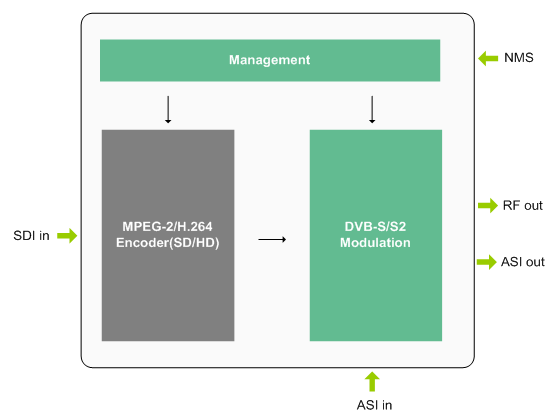 Management

NMS

SDI in

MPEG-2/H.264 Encoder(SD/HD)

DVB-S/S2 Modulation

RF out

ASI out

ASI in